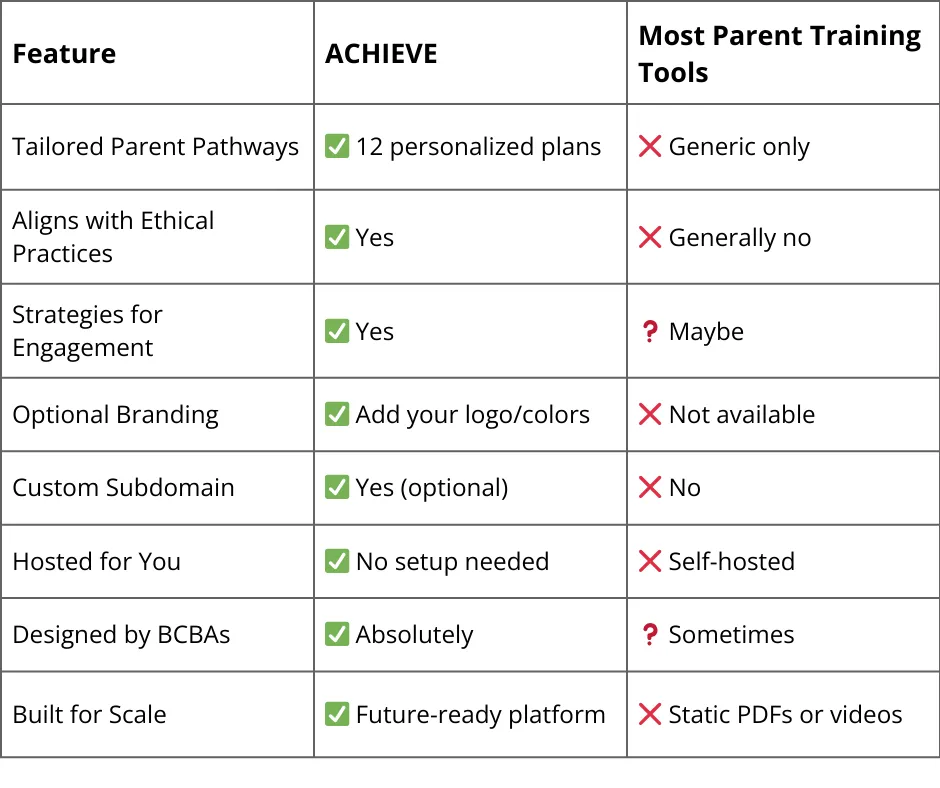 | Feature | ACHIEVE | Most Parent Training Tools |
|---|---|---|
| Tailored Parent Pathways | ✅ 12 personalized plans | ❌ Generic only |
| Aligns with Ethical Practices | ✅ Yes | ❌ Generally no |
| Strategies for Engagement | ✅ Yes | ❓ Maybe |
| Optional Branding | ✅ Add your logo/colors | ❌ Not available |
| Custom Subdomain | ✅ Yes (optional) | ❌ No |
| Hosted for You | ✅ No setup needed | ❌ Self-hosted |
| Designed by BCBAs | ✅ Absolutely | ❓ Sometimes |
| Built for Scale | ✅ Future-ready platform | ❌ Static PDFs or videos |